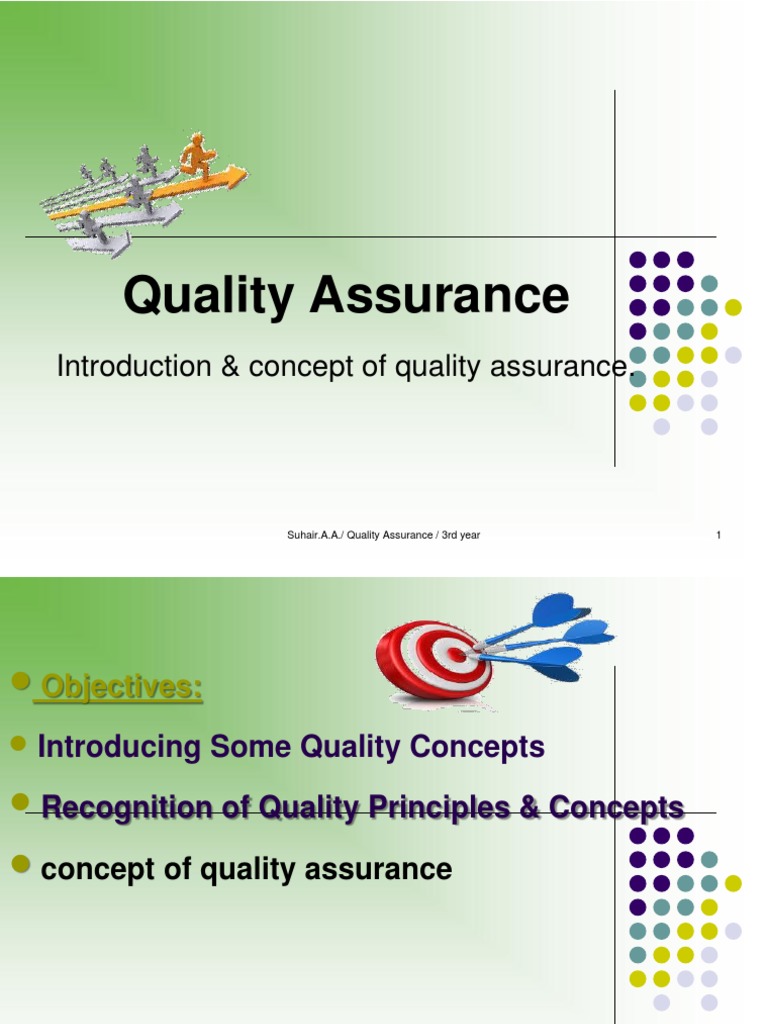 Quality Assurance

Introduction & concept of quality assurance.

Suhair.A.A./ Quality Assurance / 3rd year

1

Objectives:

Introducing Some Quality Concepts

Recognition of Quality Principles & Concepts

concept of quality assurance